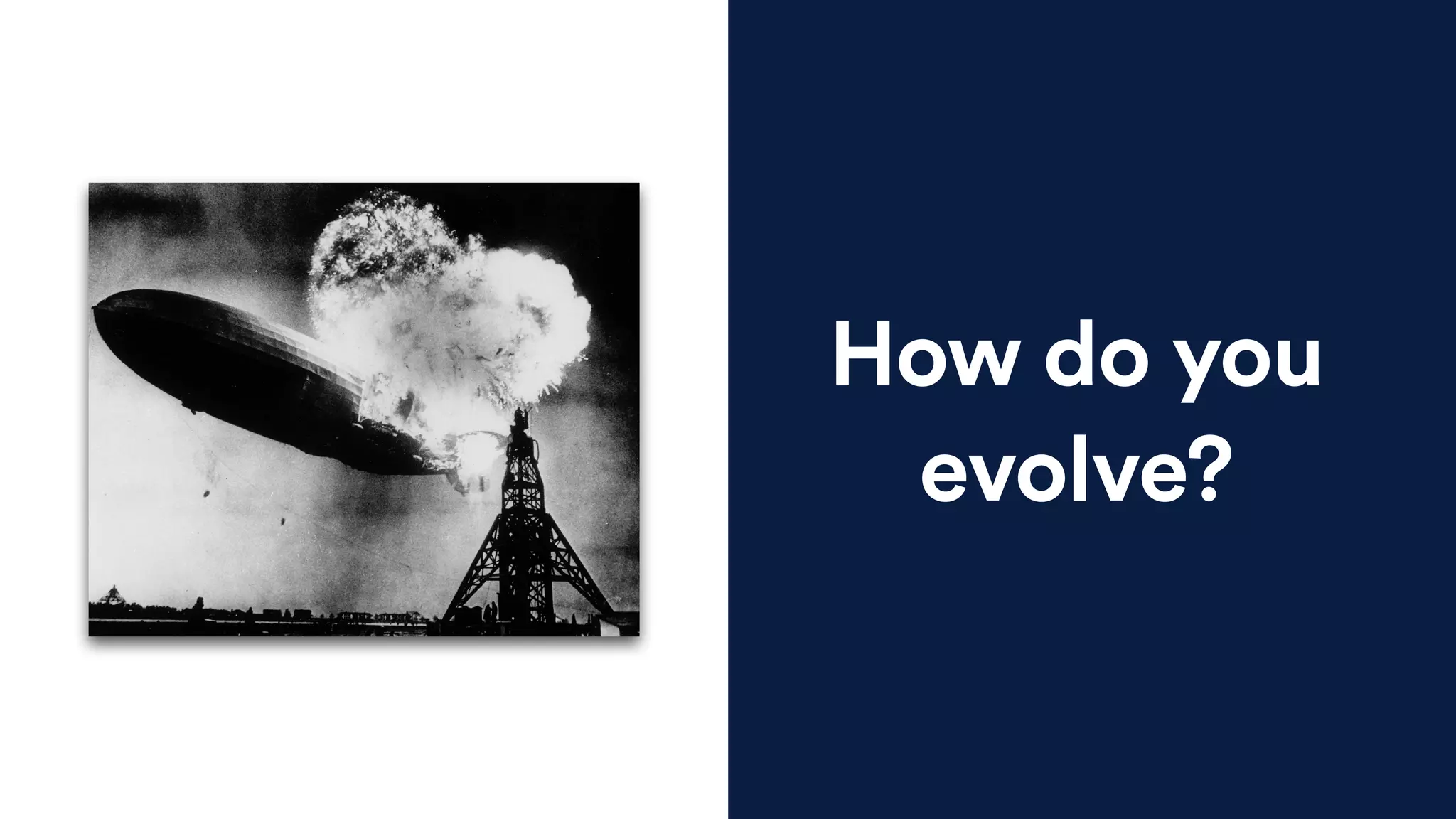 How do you evolve?